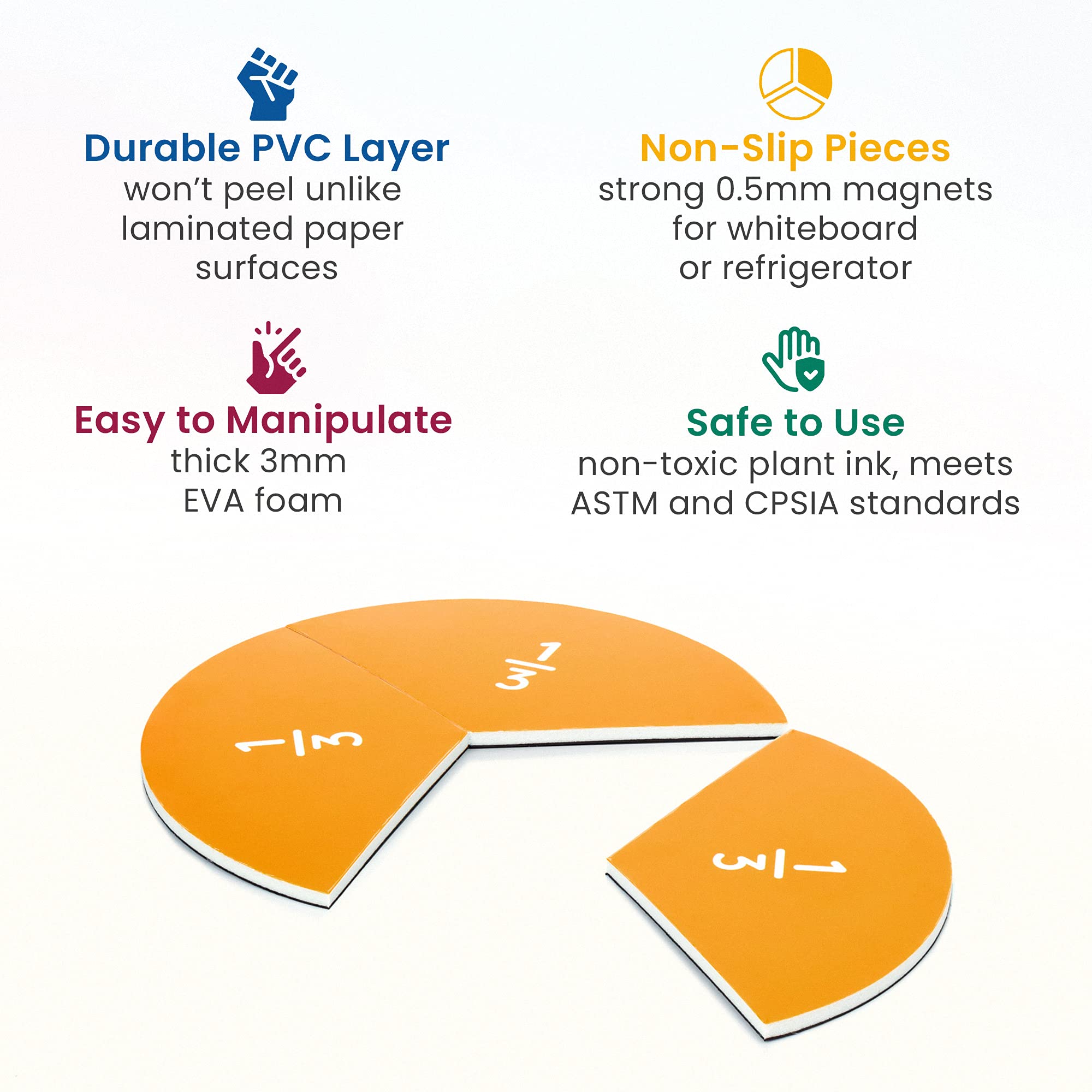 Durable PVC Layer
won't peel unlike laminated paper surfaces

Non-Slip Pieces
strong 0.5mm magnets for whiteboard or refrigerator

Easy to Manipulate
thick 3mm EVA foam

Safe to Use
non-toxic plant ink, meets ASTM and CPSIA standards

$\frac{1}{3}$

$\frac{1}{3}$

$\frac{1}{3}$